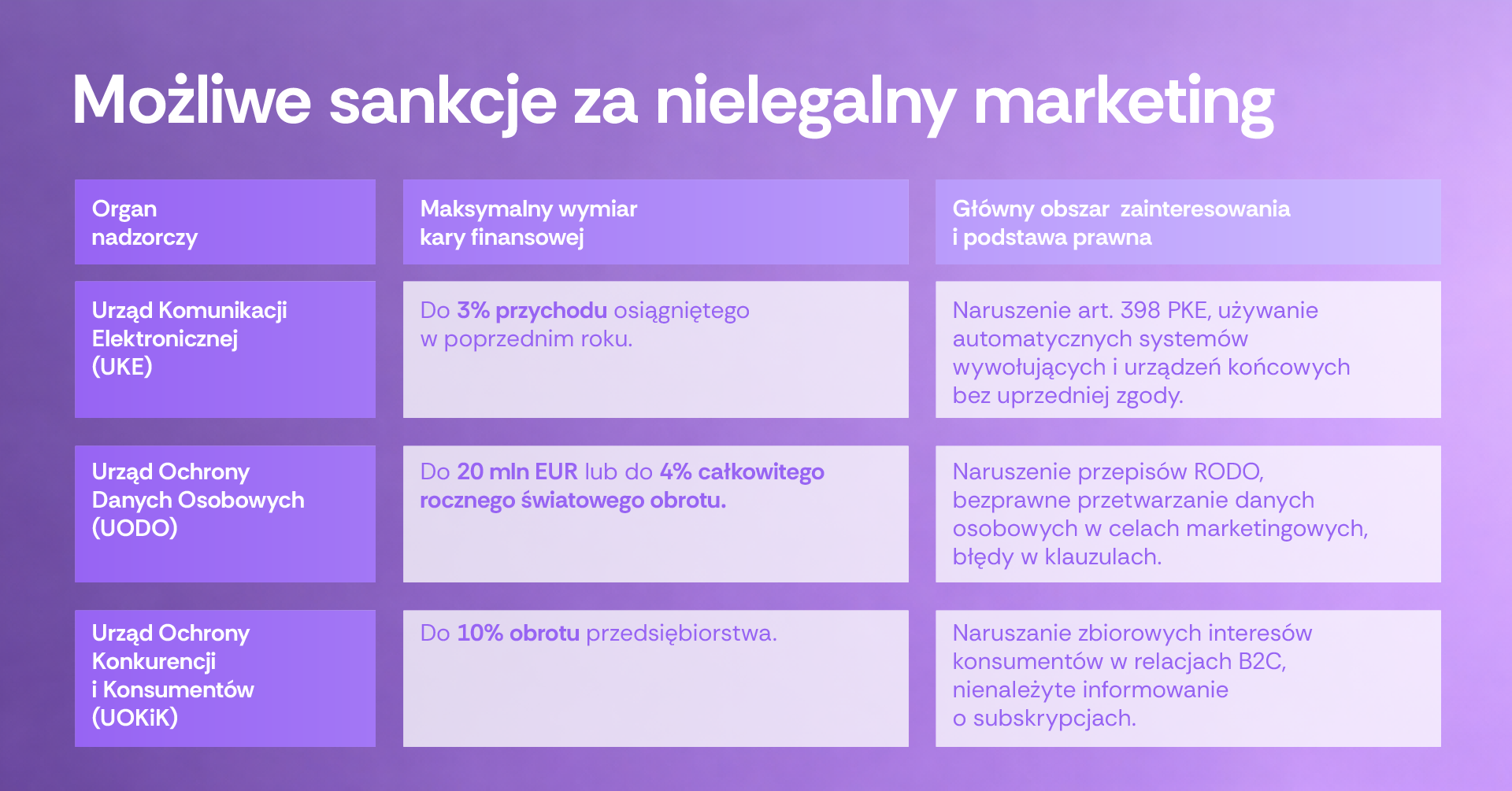 Możliwe sankcje za nielegalny marketing

| Organ nadzorczy | Maksymalny wymiar kary finansowej | Główny obszar zainteresowania i podstawa prawna |
|---|---|---|
| Urząd Komunikacji Elektronicznej (UKE) | Do 3% przychodu osiągniętego w poprzednim roku. | Naruszenie art. 398 PKE, używanie automatycznych systemów wywołujących i urządzeń końcowych bez uprzedniej zgody. |
| Urząd Ochrony Danych Osobowych (UODO) | Do 20 mln EUR lub do 4% całkowitego rocznego światowego obrotu. | Naruszenie przepisów RODO, bezprawne przetwarzanie danych osobowych w celach marketingowych, błędy w klauzulach. |
| Urząd Ochrony Konkurencji i Konsumentów (UOKiK) | Do 10% obrotu przedsiębiorstwa. | Naruszanie zbiorowych interesów konsumentów w relacjach B2C, nienależyte informowanie o subskrypcjach. |